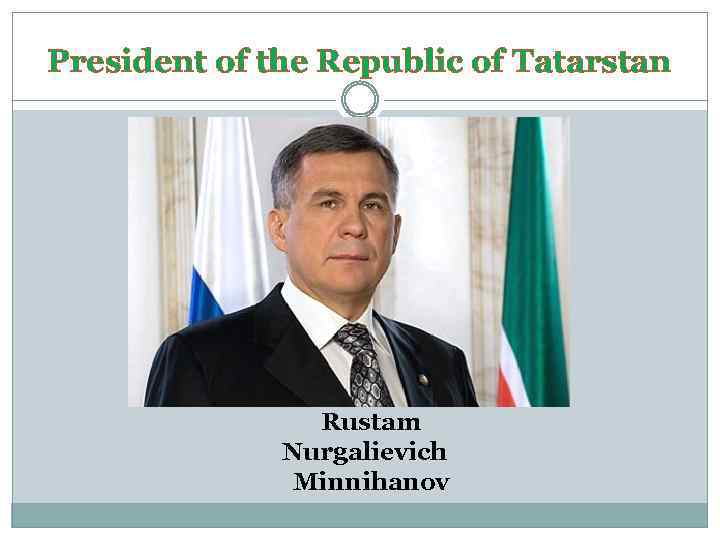 President of the Republic of Tatarstan

Rustam
Nurgalievich
Minnihanov